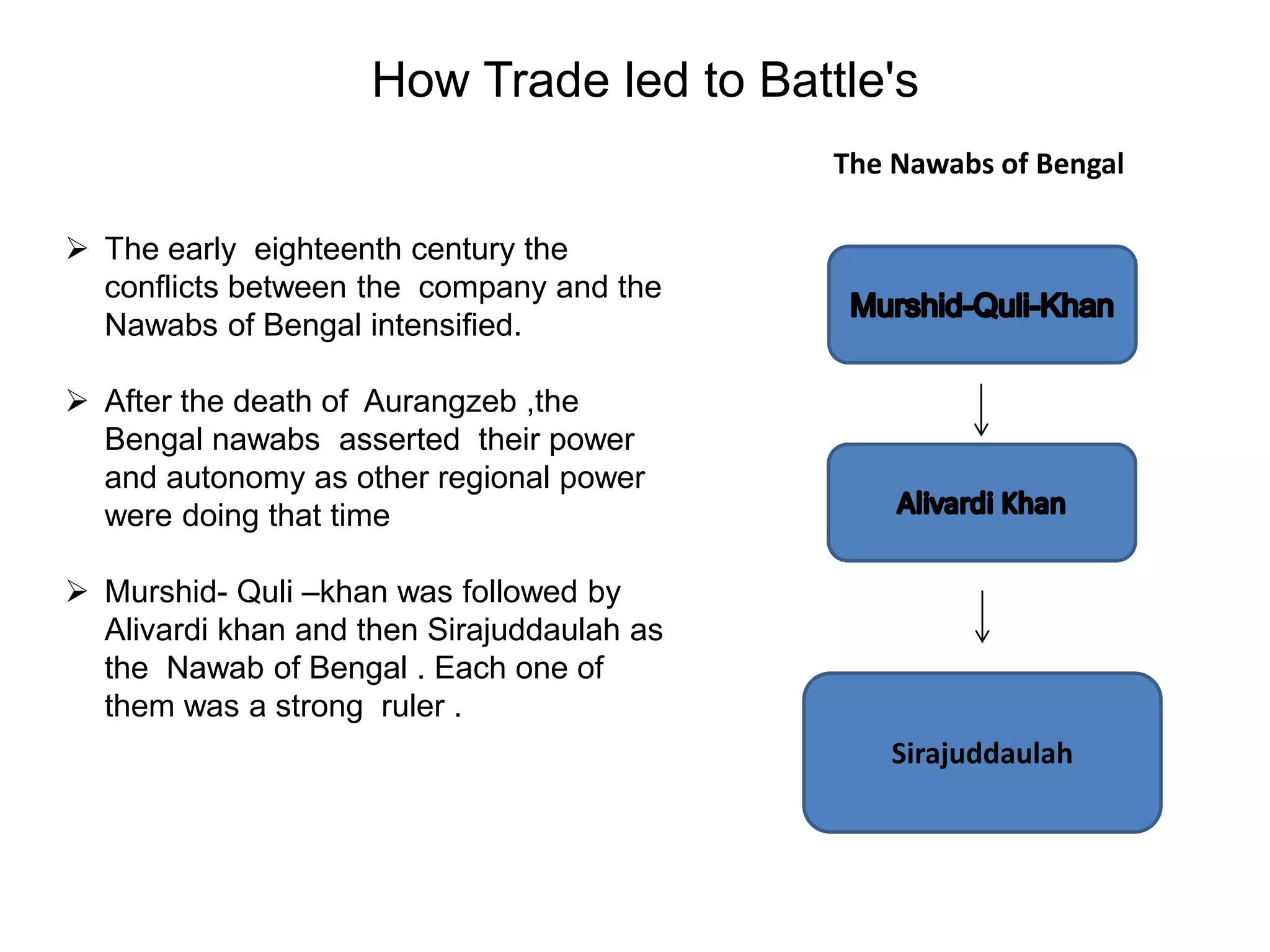 How Trade led to Battle's

➢ The early eighteenth century the conflicts between the company and the Nawabs of Bengal intensified.

➢ After the death of Aurangzeb ,the Bengal nawabs asserted their power and autonomy as other regional power were doing that time

➢ Murshid- Quli –khan was followed by Alivardi khan and then Sirajuddaulah as the Nawab of Bengal . Each one of them was a strong ruler .

The Nawabs of Bengal

Murshid-Quli-Khan

Alivardi Khan

Sirajuddaulah